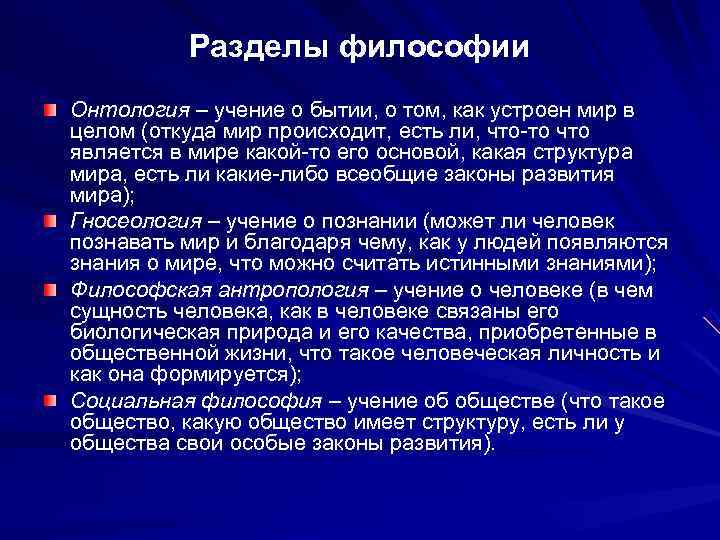 Разделы философии

Онтология – учение о бытии, о том, как устроен мир в целом (откуда мир происходит, есть ли, что-то что является в мире какой-то его основой, какая структура мира, есть ли какие-либо всеобщие законы развития мира);

Гносеология – учение о познании (может ли человек познавать мир и благодаря чему, как у людей появляются знания о мире, что можно считать истинными знаниями);

Философская антропология – учение о человеке (в чем сущность человека, как в человеке связаны его биологическая природа и его качества, приобретенные в общественной жизни, что такое человеческая личность и как она формируется);

Социальная философия – учение об обществе (что такое общество, какую общество имеет структуру, есть ли у общества свои особые законы развития).